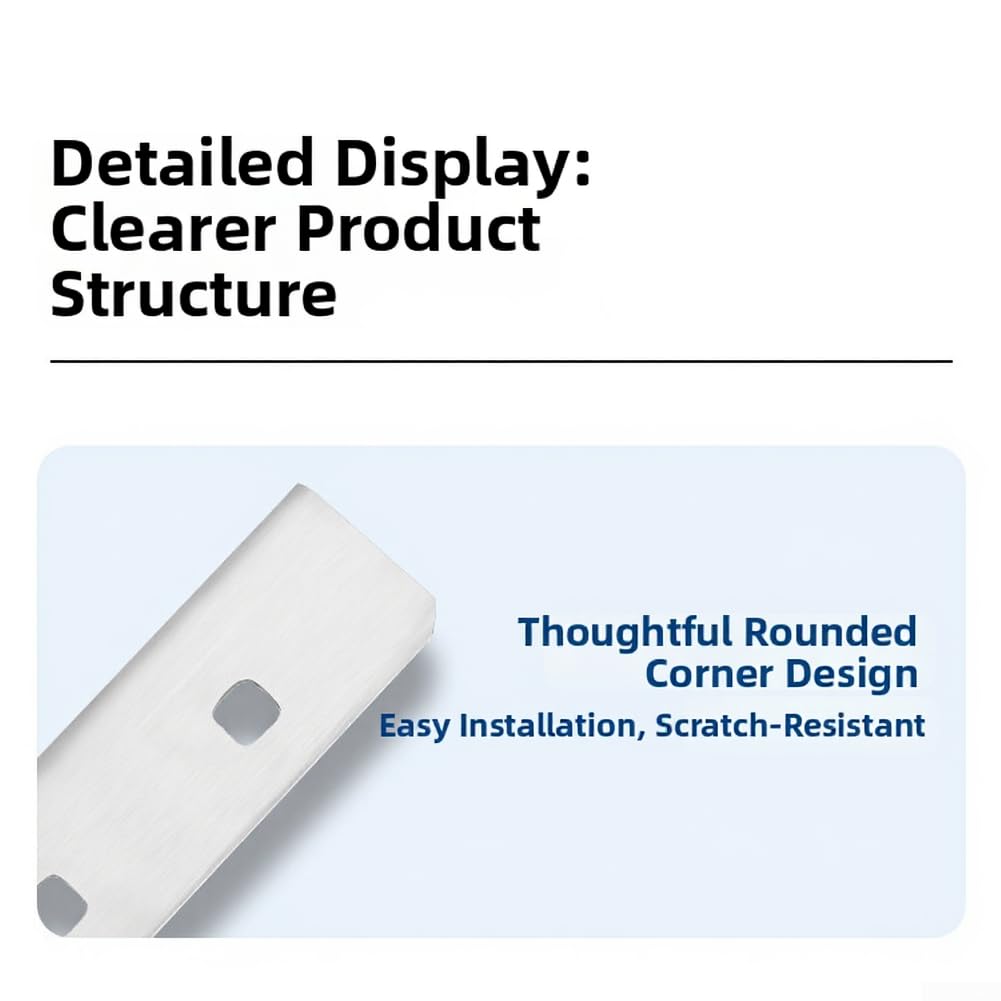 Detailed Display: Clearer Product Structure

Thoughtful Rounded Corner Design

Easy Installation, Scratch-Resistant